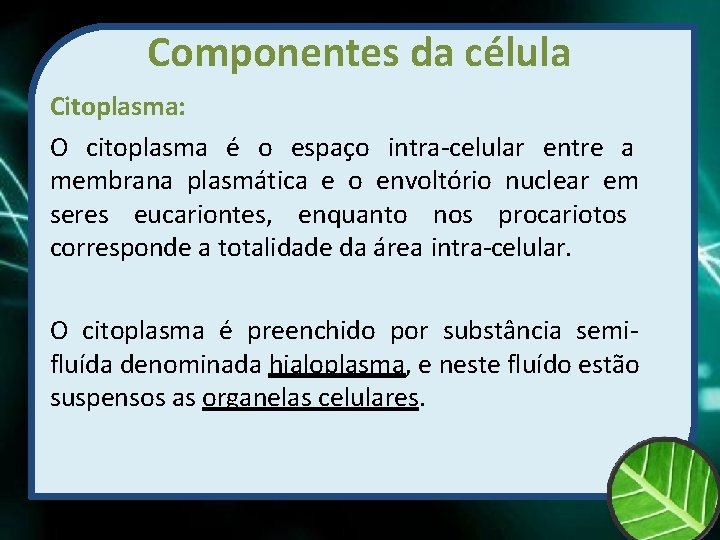 Componentes da célula

Citoplasma:

O citoplasma é o espaço intra-celular entre a membrana plasmática e o envoltório nuclear em seres eucariontes, enquanto nos procariotos corresponde a totalidade da área intra-celular.

O citoplasma é preenchido por substância semi-fluída denominada hialoplasma, e neste fluído estão suspensos as organelas celulares.